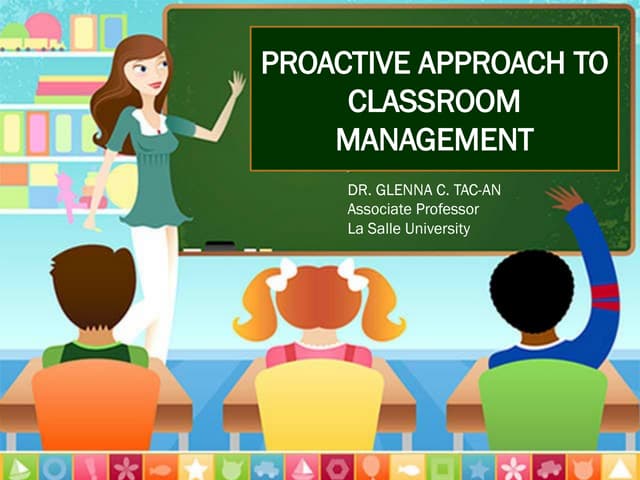 PROACTIVE APPROACH TO CLASSROOM MANAGEMENT

DR. GLENNA C. TAC-AN
Associate Professor
La Salle University